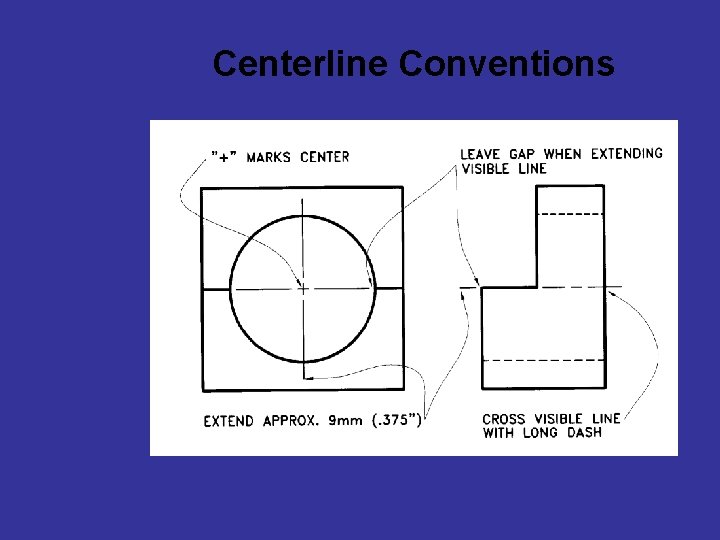 Centerline Conventions

"+" MARKS CENTER

LEAVE GAP WHEN EXTENDING VISIBLE LINE

EXTEND APPROX. 9mm (.375")

CROSS VISIBLE LINE WITH LONG DASH